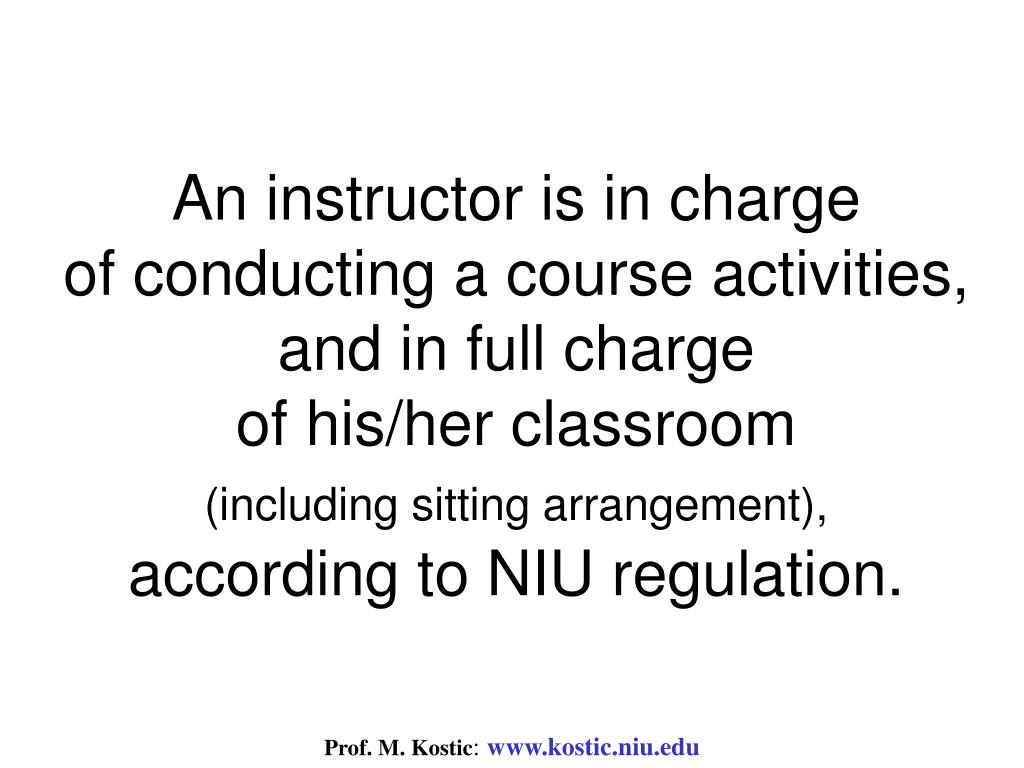 An instructor is in charge of conducting a course activities, and in full charge of his/her classroom (including sitting arrangement), according to NIU regulation.

Prof. M. Kostic: www.kostic.niu.edu